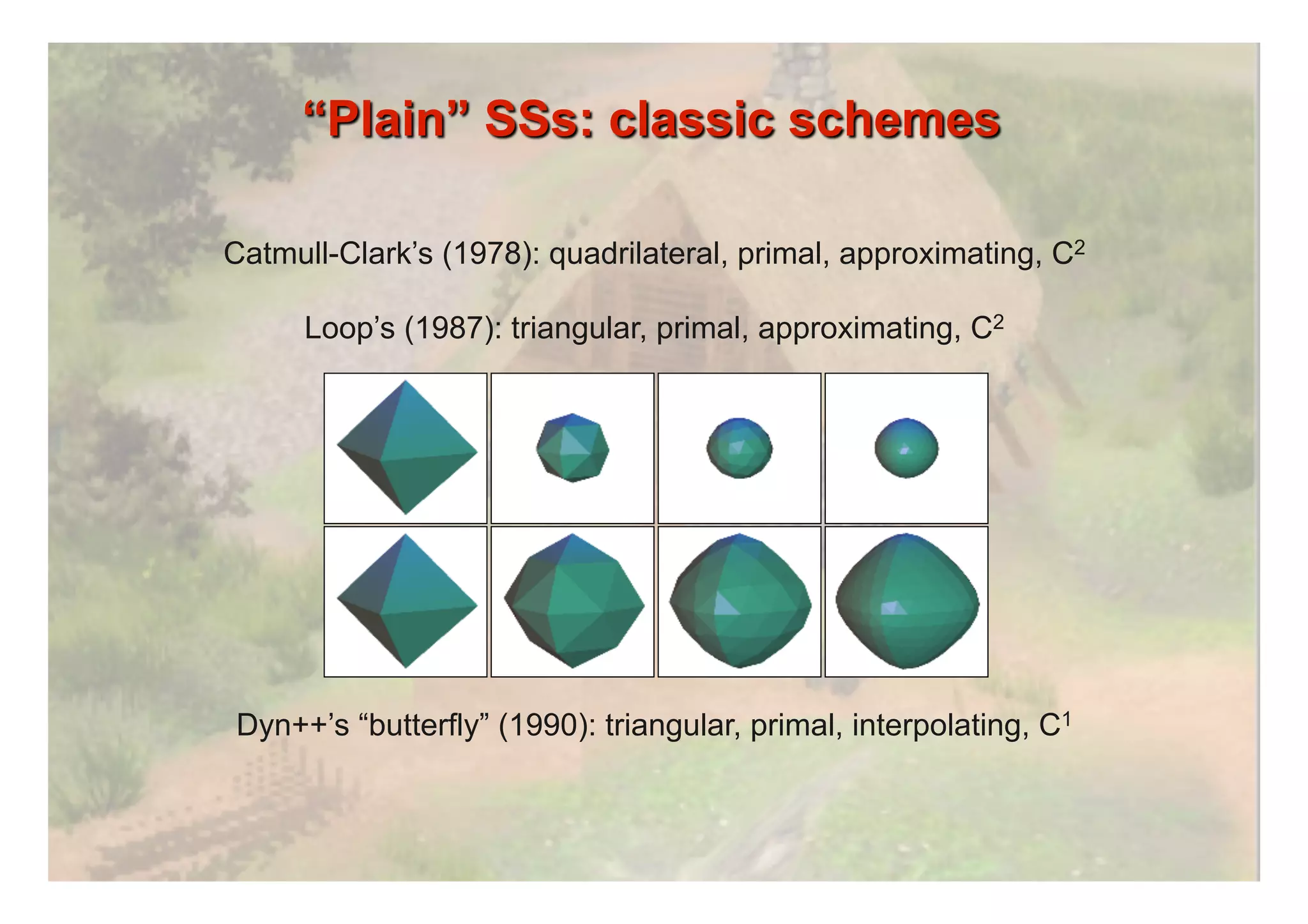 “Plain” SSs: classic schemes

Catmull-Clark’s (1978): quadrilateral, primal, approximating, $C^2$

Loop’s (1987): triangular, primal, approximating, $C^2$

Dyn++’s “butterfly” (1990): triangular, primal, interpolating, $C^1$